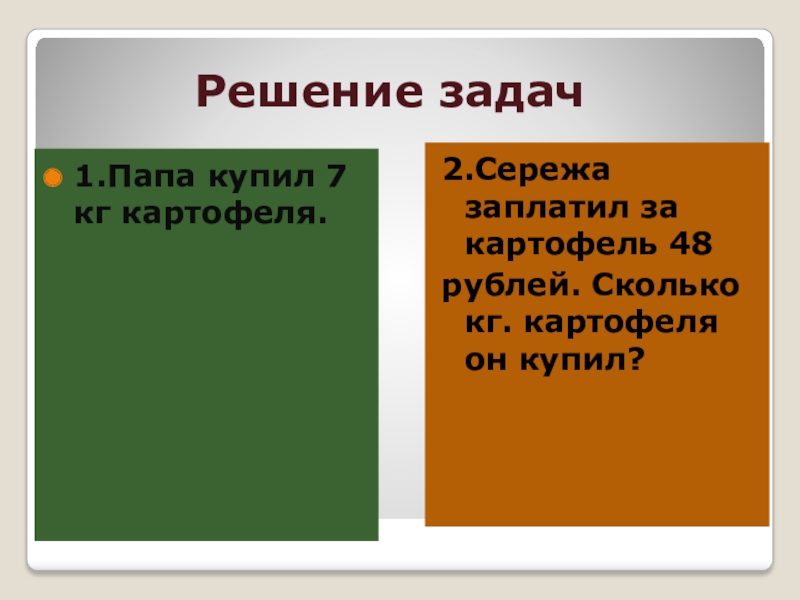 Решение задач

1.Папа купил 7 кг картофеля.

2.Сережа заплатил за картофель 48 рублей. Сколько кг. картофеля он купил?